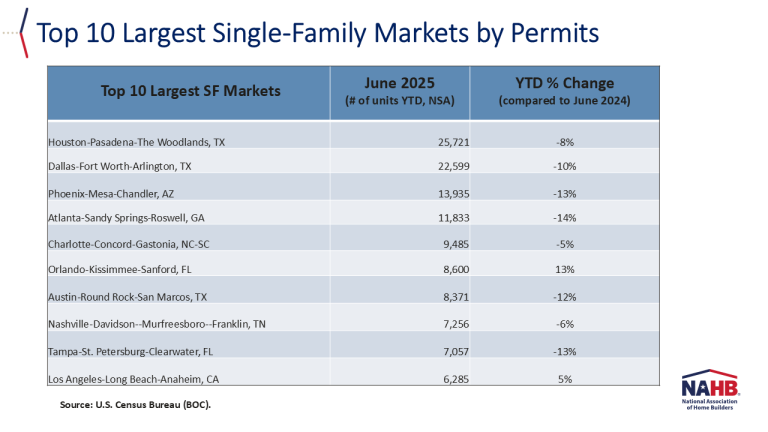 Top 10 Largest Single-Family Markets by Permits

| Top 10 Largest SF Markets | June 2025 (# of units YTD, NSA) | YTD % Change (compared to June 2024) |
|---|---|---|
| Houston-Pasadena-The Woodlands, TX | 25,721 | -8% |
| Dallas-Fort Worth-Arlington, TX | 22,599 | -10% |
| Phoenix-Mesa-Chandler, AZ | 13,935 | -13% |
| Atlanta-Sandy Springs-Roswell, GA | 11,833 | -14% |
| Charlotte-Concord-Gastonia, NC-SC | 9,485 | -5% |
| Orlando-Kissimmee-Sanford, FL | 8,600 | 13% |
| Austin-Round Rock-San Marcos, TX | 8,371 | -12% |
| Nashville-Davidson--Murfreesboro--Franklin, TN | 7,256 | -6% |
| Tampa-St. Petersburg-Clearwater, FL | 7,057 | -13% |
| Los Angeles-Long Beach-Anaheim, CA | 6,285 | 5% |

Source: U.S. Census Bureau (BOC).

NAHB
National Association of Home Builders